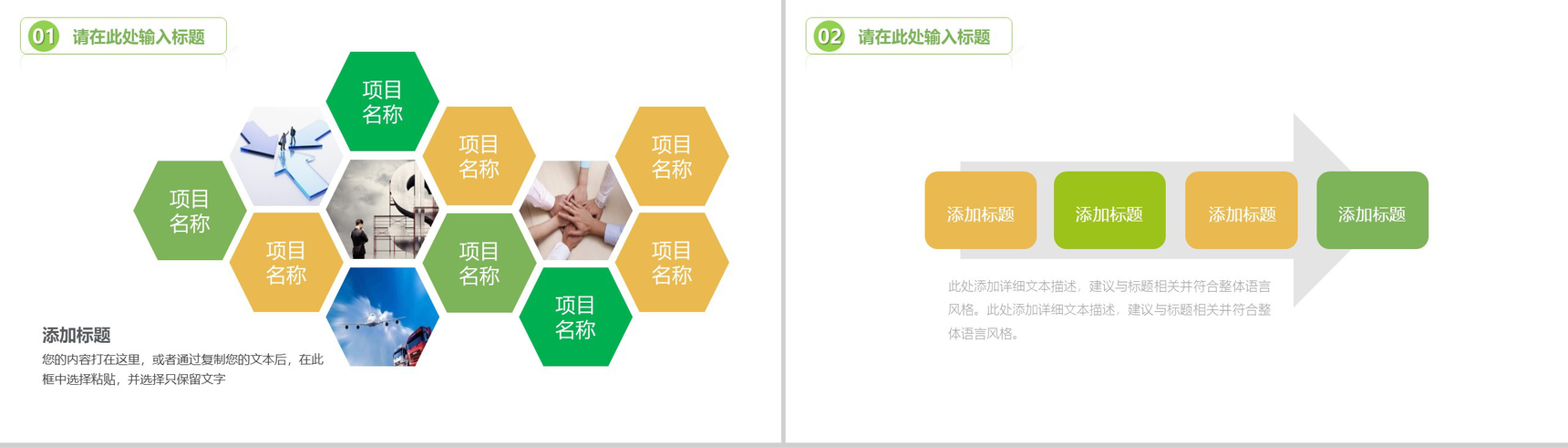 01 请在此处输入标题

项目名称

项目名称

项目名称

项目名称

项目名称

项目名称

项目名称

项目名称

添加标题

您的内容打在这里，或者通过复制您的文本后，在此框中选择粘贴，并选择只保留文字

02 请在此处输入标题

添加标题

添加标题

添加标题

添加标题

此处添加详细文本描述，建议与标题相关并符合整体语言风格。此处添加详细文本描述，建议与标题相关并符合整体语言风格。